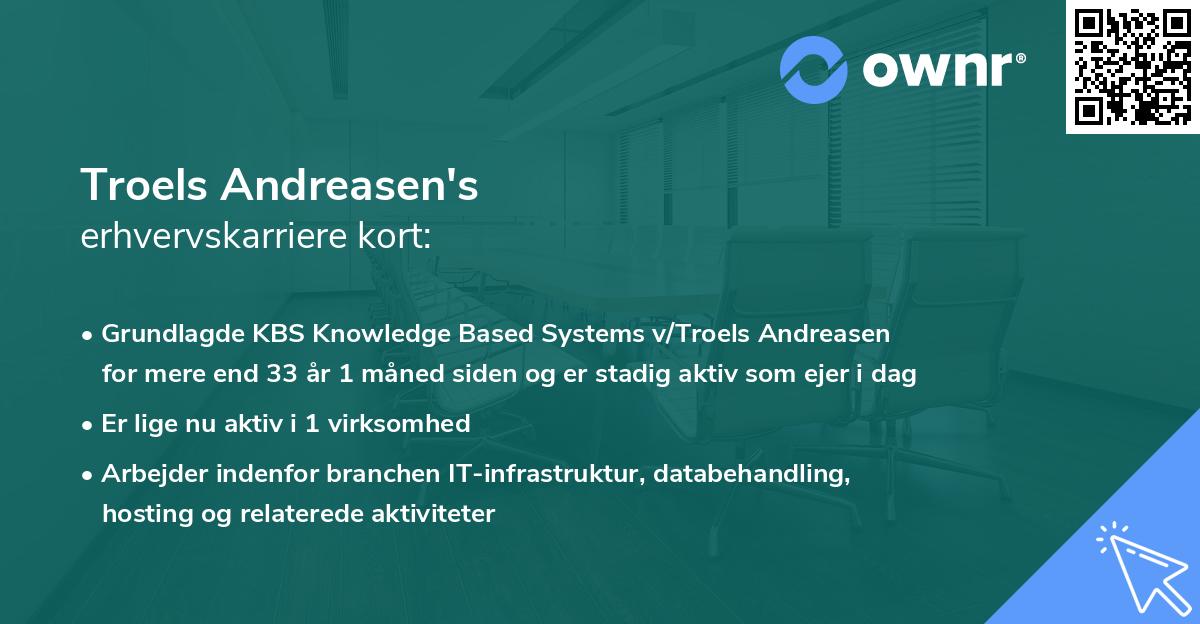 ownr®

Troels Andreasen's
erhvervskarriere kort:

• Grundlagde KBS Knowledge Based Systems v/Troels Andreasen for mere end 33 år 1 måned siden og er stadig aktiv som ejer i dag
• Er lige nu aktiv i 1 virksomhed
• Arbejder indenfor branchen IT-infrastruktur, databehandling, hosting og relaterede aktiviteter